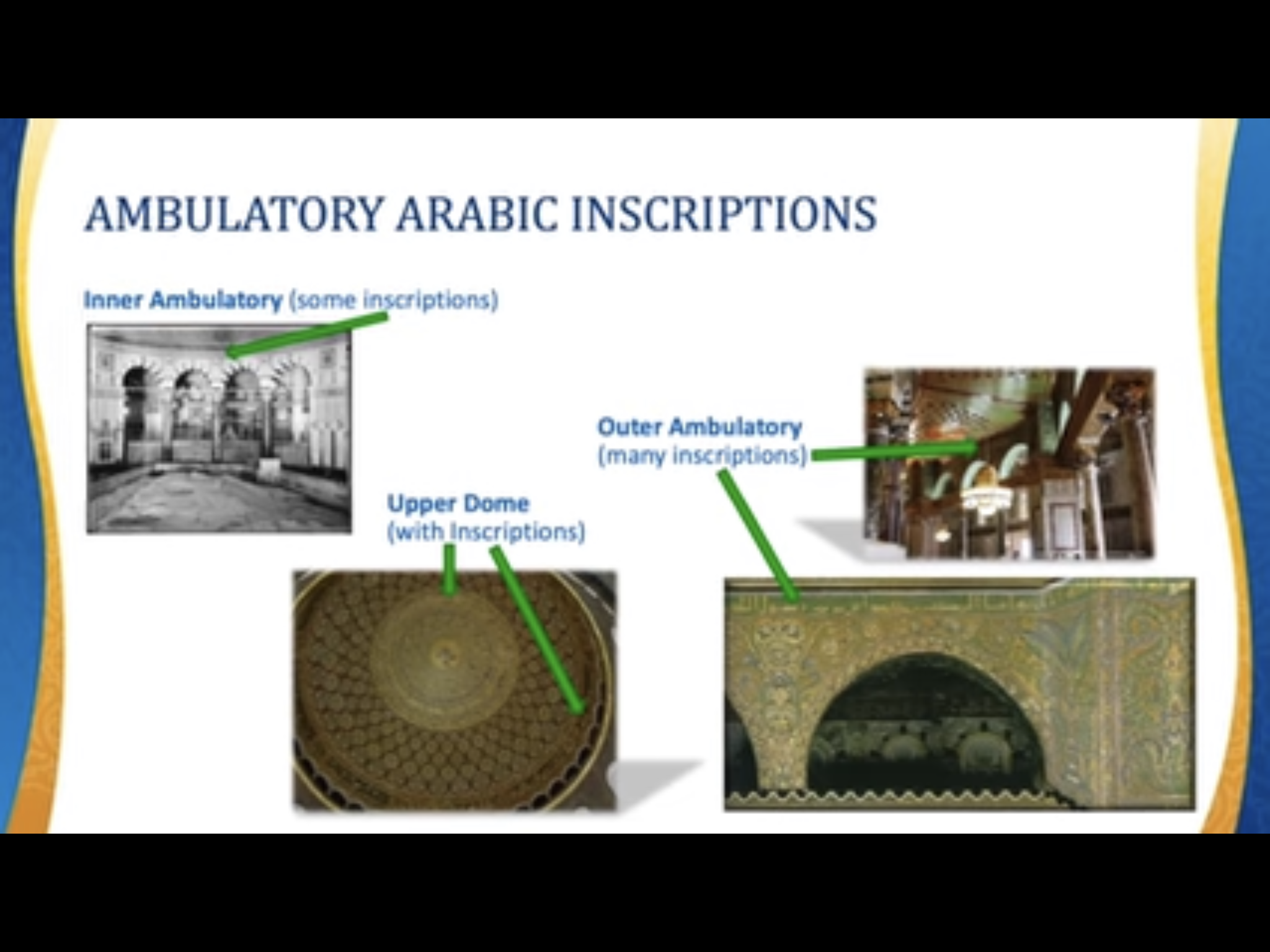 AMBULATORY ARABIC INSCRIPTIONS

Inner Ambulatory (some inscriptions)

Outer Ambulatory
(many inscriptions)

Upper Dome
(with Inscriptions)